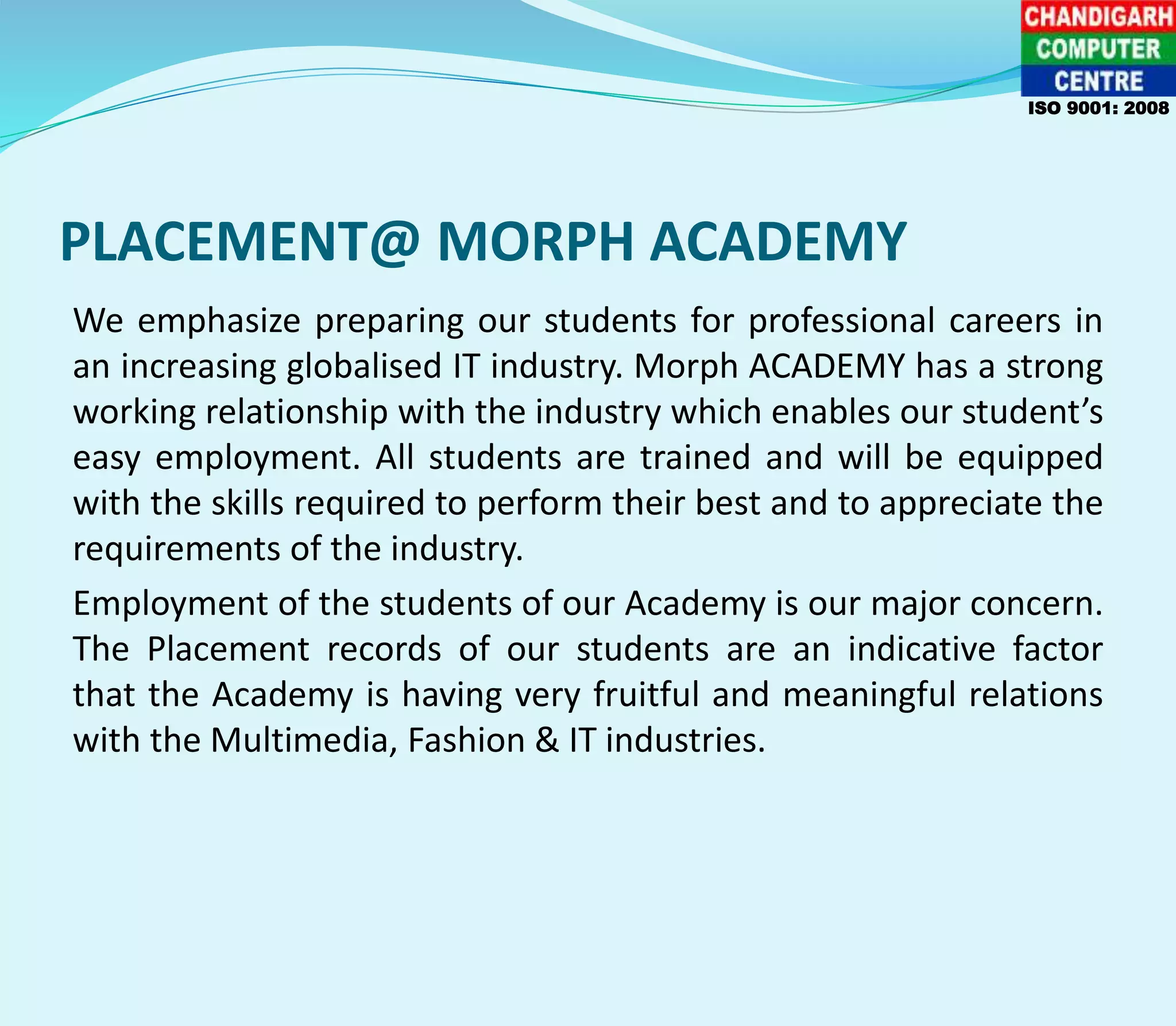 CHANDIGARH
COMPUTER
CENTRE
ISO 9001: 2008

PLACEMENT@ MORPH ACADEMY

We emphasize preparing our students for professional careers in an increasing globalised IT industry. Morph ACADEMY has a strong working relationship with the industry which enables our student's easy employment. All students are trained and will be equipped with the skills required to perform their best and to appreciate the requirements of the industry.

Employment of the students of our Academy is our major concern. The Placement records of our students are an indicative factor that the Academy is having very fruitful and meaningful relations with the Multimedia, Fashion & IT industries.